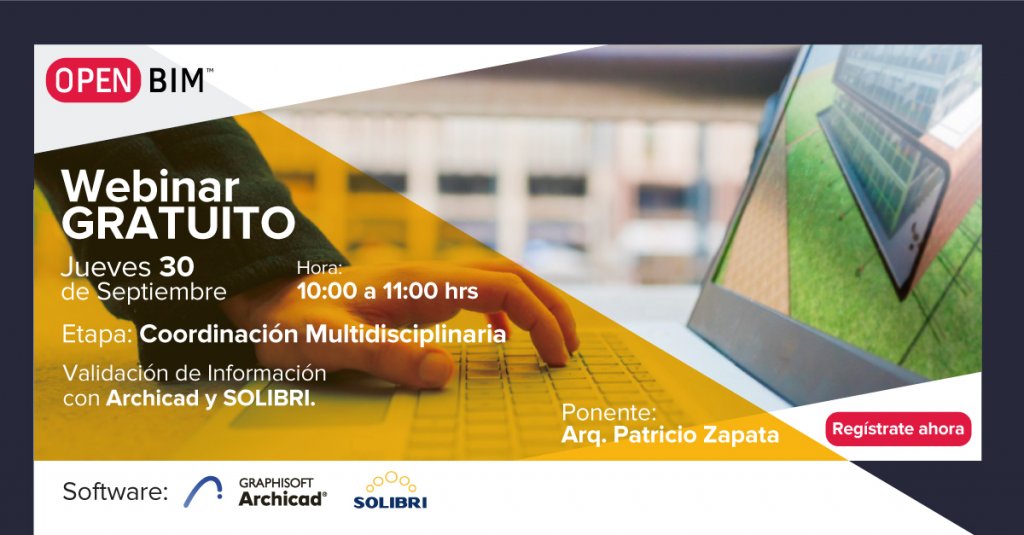 OPEN BIM™

Webinar GRATUITO

Jueves 30 de Septiembre

Hora: 10:00 a 11:00 hrs

Etapa: Coordinación Multidisciplinaria

Validación de Información con Archicad y SOLIBRI.

Ponente: Arq. Patricio Zapata

Regístrate ahora

Software: GRAPHISOFT Archicad® SOLIBRI